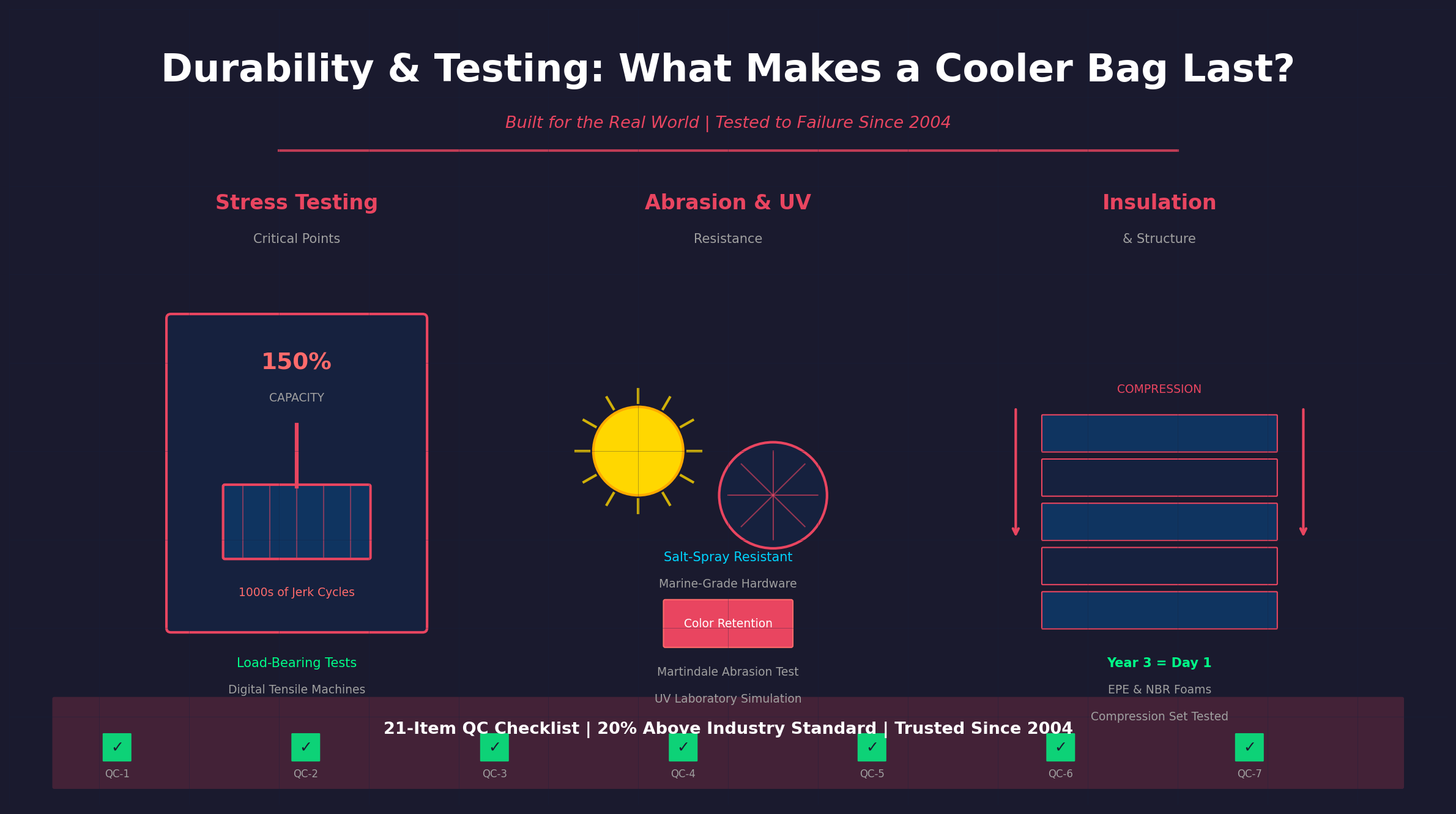 Durability & Testing: What Makes a Cooler Bag Last?

Built for the Real World | Tested to Failure Since 2004

Stress Testing

Critical Points

150%

CAPACITY

1000s of Jerk Cycles

Load-Bearing Tests

Digital Tensile Machines

Abrasion & UV

Resistance

Salt-Spray Resistant

Marine-Grade Hardware

Color Retention

Martindale Abrasion Test

UV Laboratory Simulation

Insulation

& Structure

COMPRESSION

Year 3 = Day 1

EPE & NBR Foams

Compression Set Tested

21-Item QC Checklist | 20% Above Industry Standard | Trusted Since 2004

✓ QC-1 ✓ QC-2 ✓ QC-3 ✓ QC-4 ✓ QC-5 ✓ QC-6 ✓ QC-7